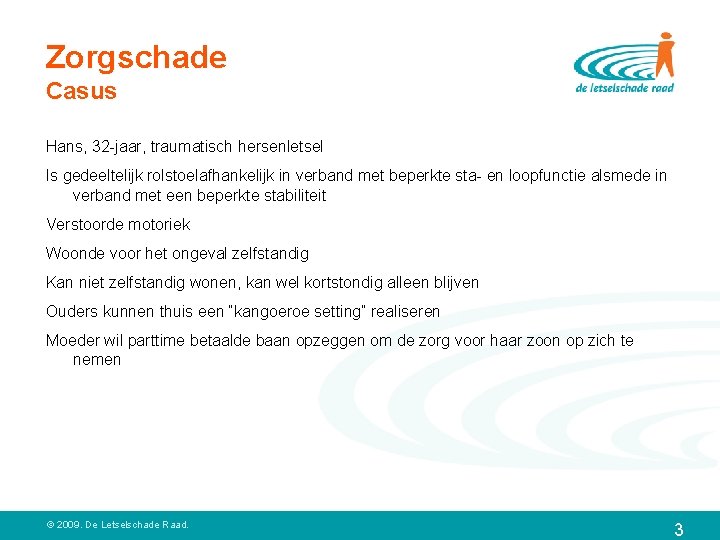 Zorgschade
Casus

de letselschade raad

Hans, 32-jaar, traumatisch hersenletsel

Is gedeeltelijk rolstoelafhankelijk in verband met beperkte sta- en loopfunctie alsmede in verband met een beperkte stabiliteit

Verstoorde motoriek

Woonde voor het ongeval zelfstandig

Kan niet zelfstandig wonen, kan wel kortstondig alleen blijven

Ouders kunnen thuis een "kangoeroe setting" realiseren

Moeder wil parttime betaalde baan opzeggen om de zorg voor haar zoon op zich te nemen

© 2009. De Letselschade Raad.

3